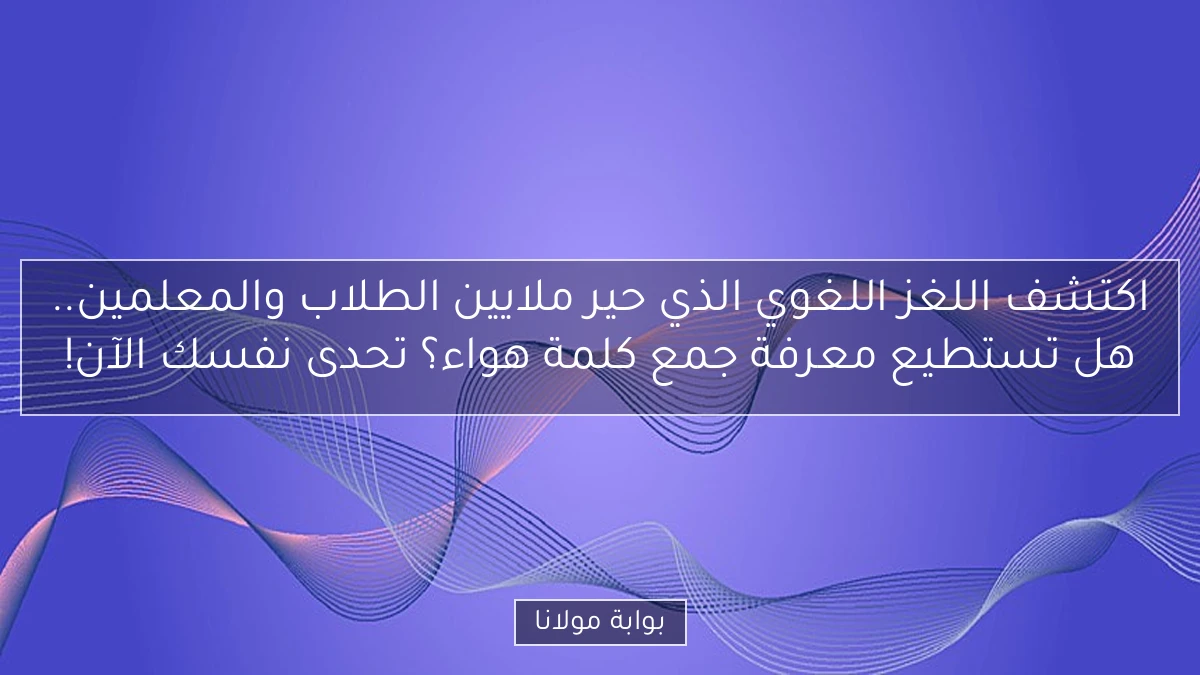 اكتشف اللغز اللغوي الذي حير ملايين الطلاب والمعلمين.. هل تستطيع معرفة جمع كلمة هواء؟ تحدى نفسك الآن!

بوابة مولانا